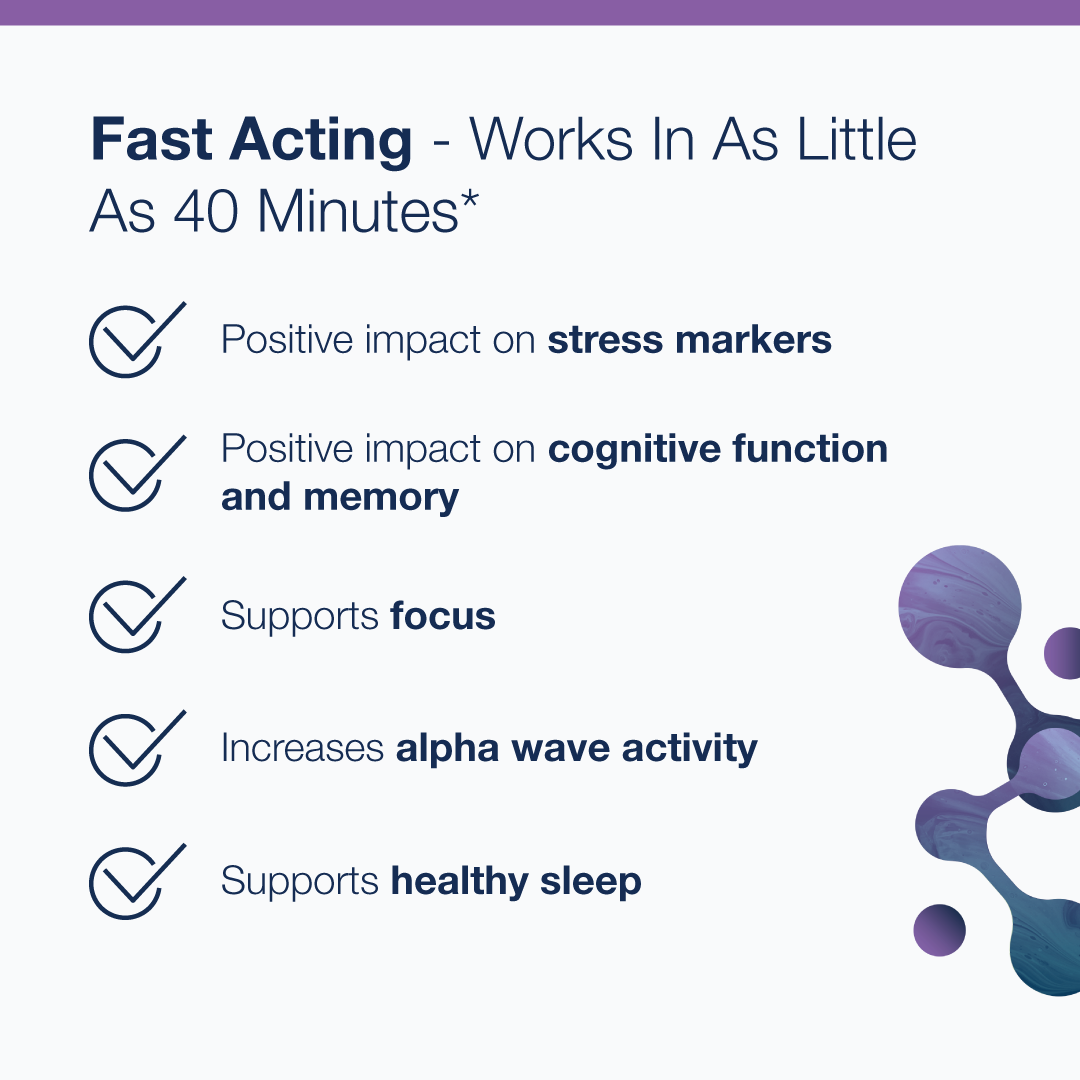 Fast Acting - Works In As Little As 40 Minutes*

Positive impact on stress markers

Positive impact on cognitive function and memory

Supports focus

Increases alpha wave activity

Supports healthy sleep